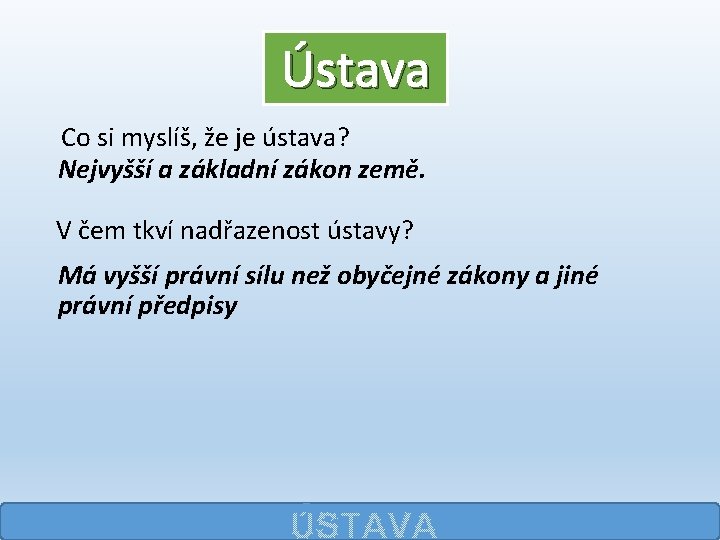 Ústava

Co si myslíš, že je ústava?
Nejvyšší a základní zákon země.

V čem tkví nadřazenost ústavy?

Má vyšší právní sílu než obyčejné zákony a jiné právní předpisy

ÚSTAVA